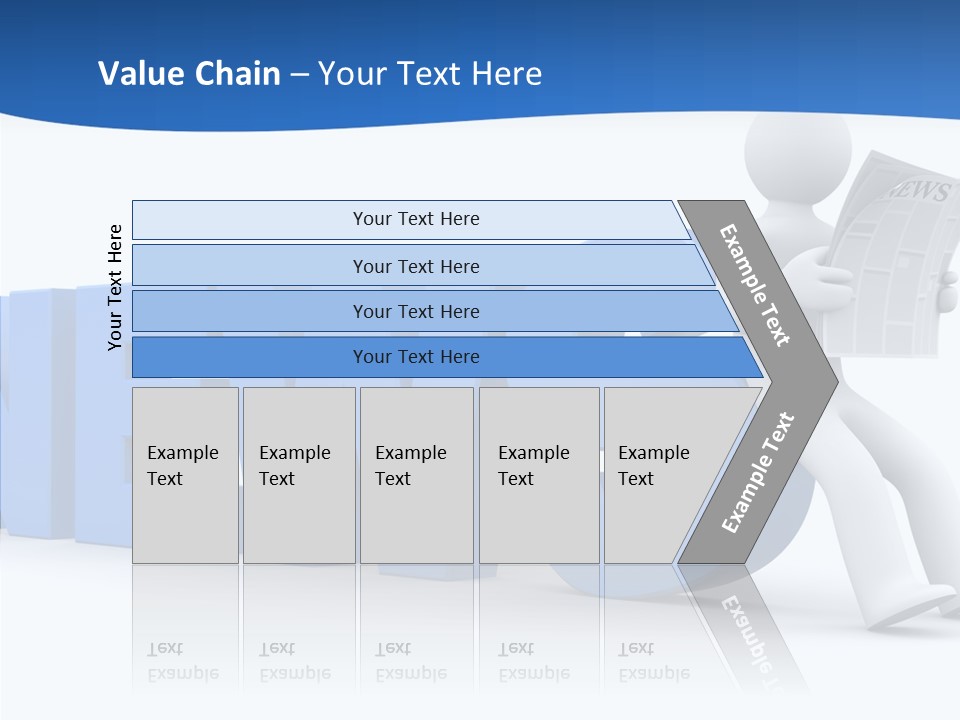 Value Chain – Your Text Here

Your Text Here

Your Text Here

Your Text Here

Your Text Here

Your Text Here

Example Text

Example Text

Example Text

Example Text

Example Text

Example Text

Example Text

NEWS